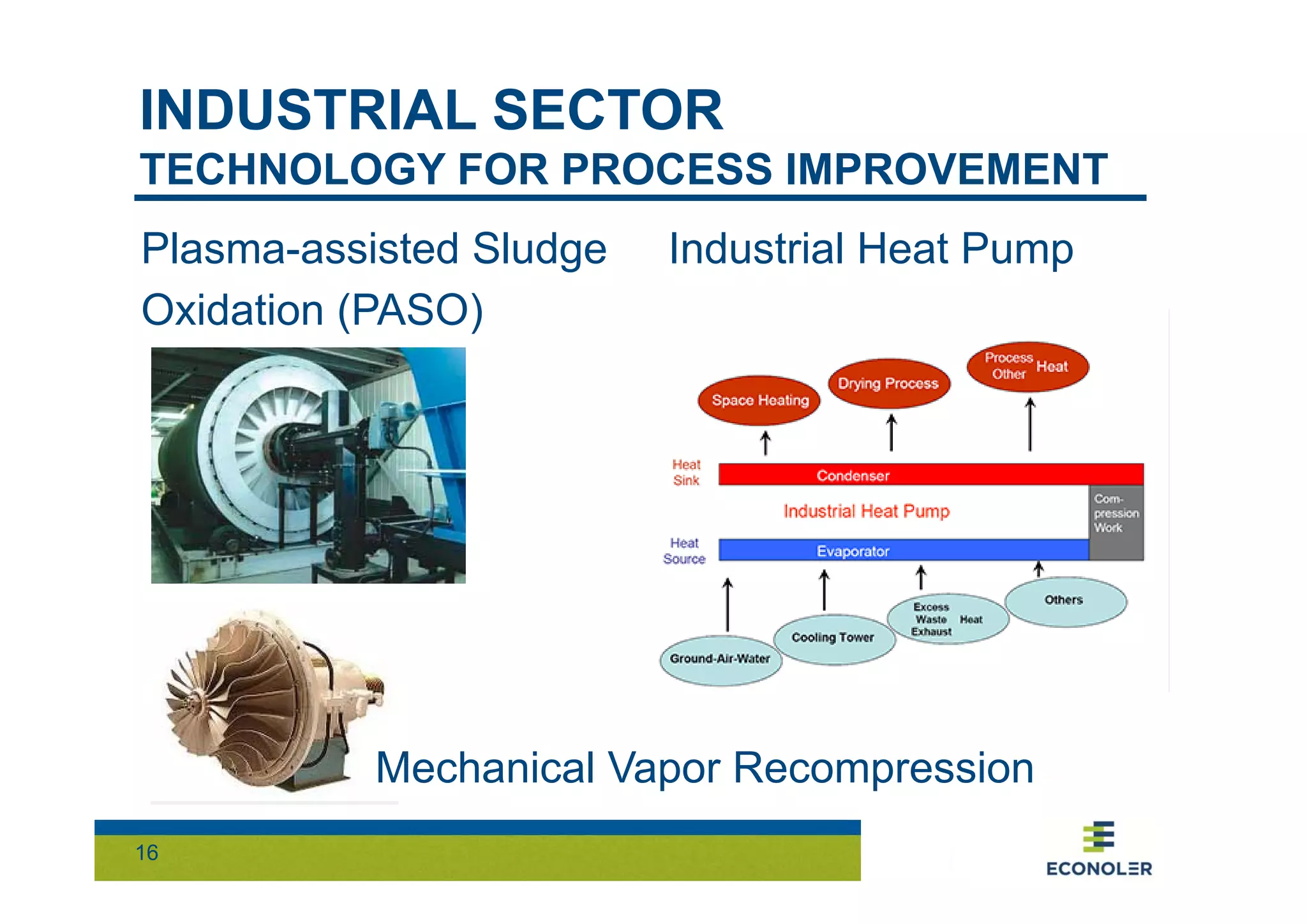 INDUSTRIAL SECTOR
TECHNOLOGY FOR PROCESS IMPROVEMENT

Plasma-assisted Sludge Oxidation (PASO)

Industrial Heat Pump

Space Heating

Drying Process

Process Other Heat

Heat Sink

Condenser

Industrial Heat Pump

Compression Work

Heat Source

Evaporator

Ground-Air-Water

Cooling Tower

Excess Waste Exhaust Heat

Others

Mechanical Vapor Recompression

16

ECONOLER